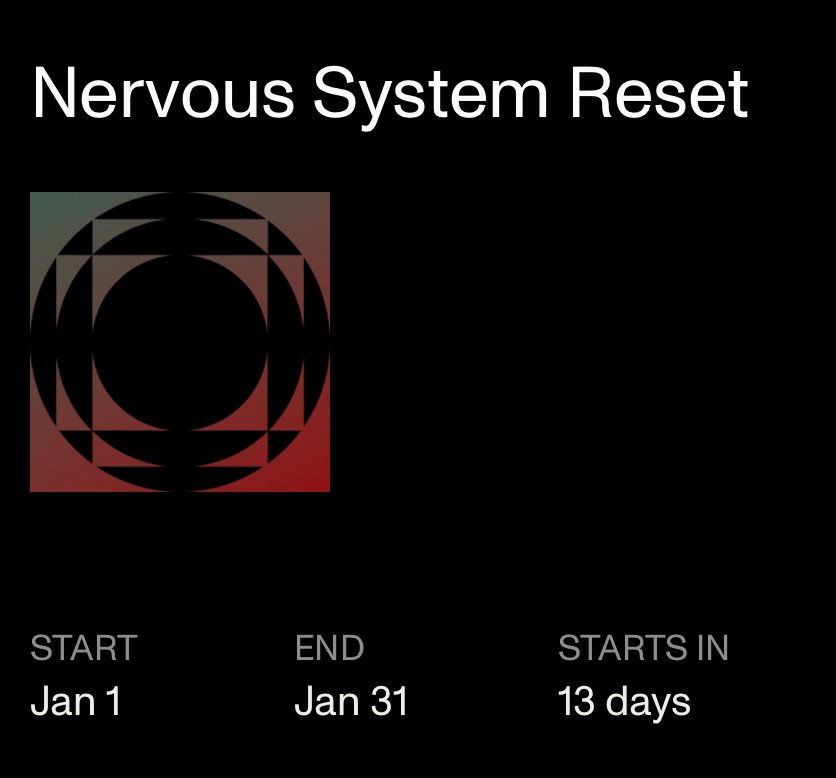 Nervous System Reset

START
Jan 1

END
Jan 31

STARTS IN
13 days